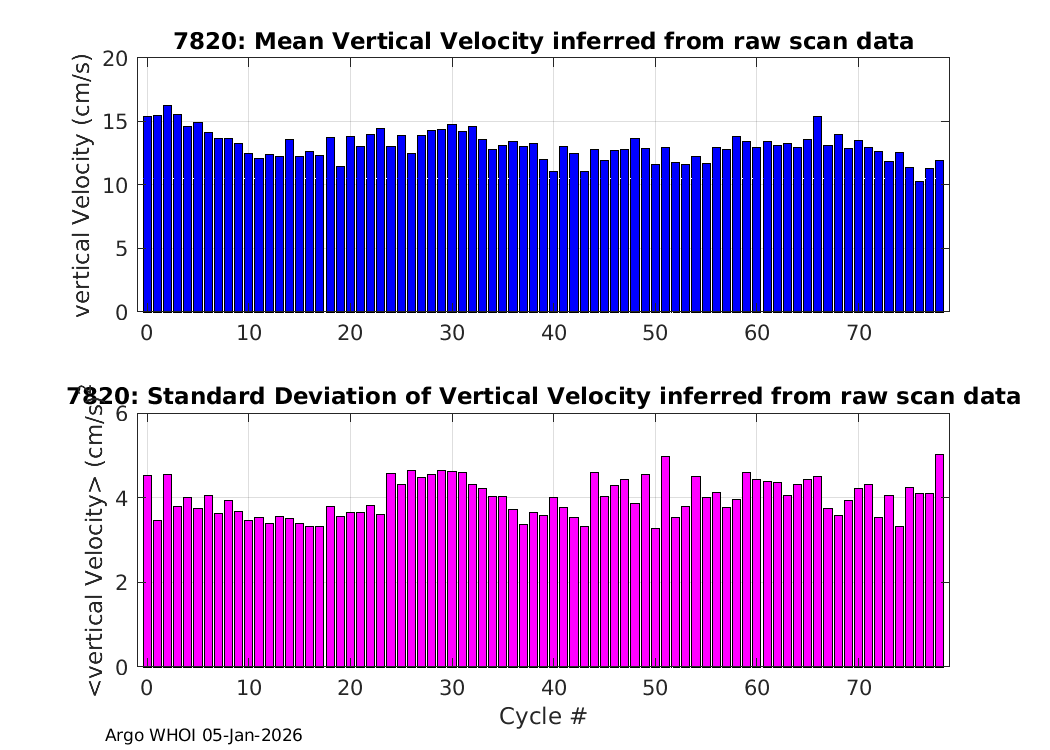 7820: Mean Vertical Velocity inferred from raw scan data

vertical Velocity (cm/s)

20
15
10
5
0

0 10 20 30 40 50 60 70

7820: Standard Deviation of Vertical Velocity inferred from raw scan data

<vertical Velocity> (cm/s)

6
4
2
0

0 10 20 30 40 50 60 70

Cycle #

Argo WHOI 05-Jan-2026